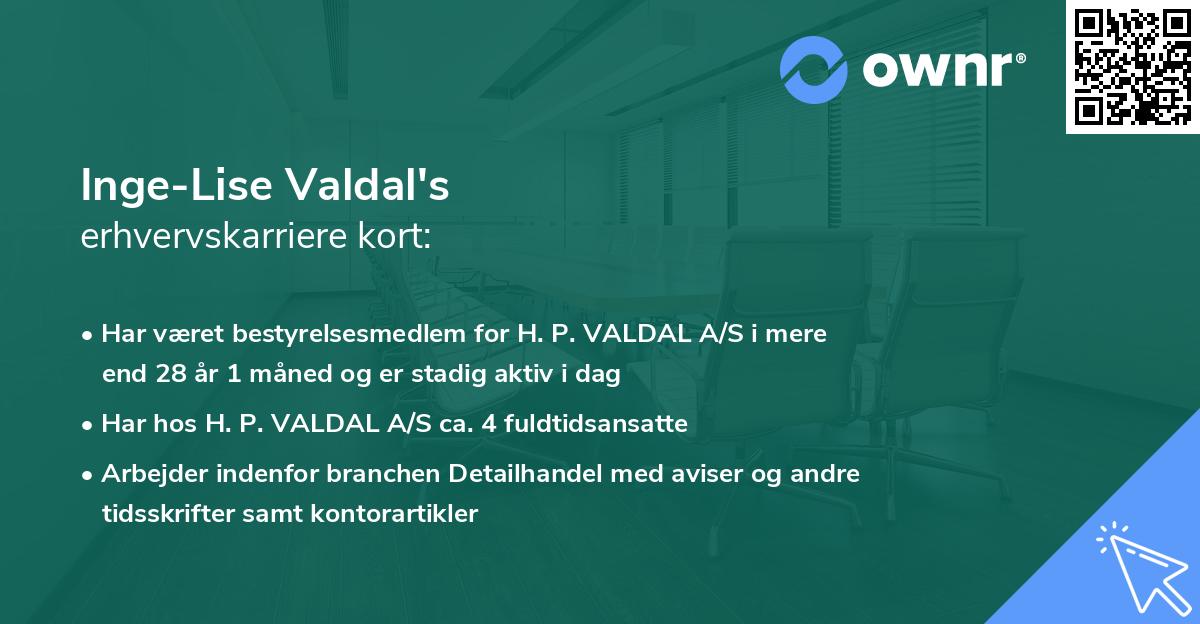 ownr®

Inge-Lise Valdal's
erhvervskarriere kort:

• Har været bestyrelsesmedlem for H. P. VALDAL A/S i mere end 28 år 1 måned og er stadig aktiv i dag

• Har hos H. P. VALDAL A/S ca. 4 fuldtidsansatte

• Arbejder indenfor branchen Detailhandel med aviser og andre tidsskrifter samt kontorartikler